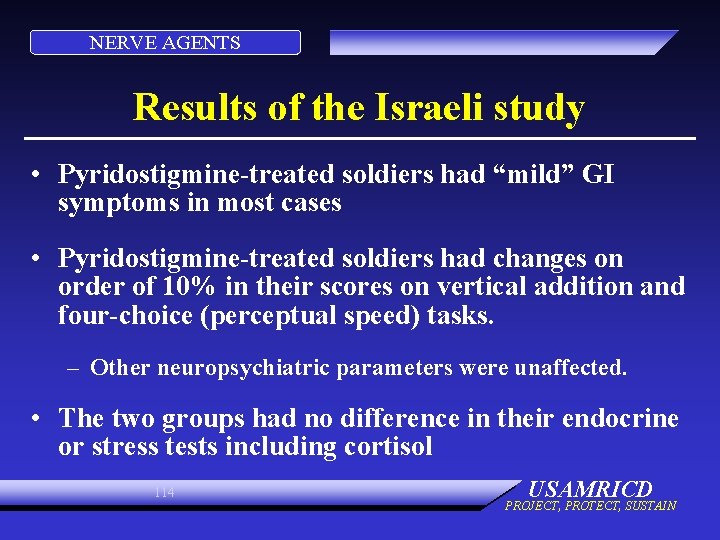 NERVE AGENTS

Results of the Israeli study

• Pyridostigmine-treated soldiers had “mild” GI symptoms in most cases

• Pyridostigmine-treated soldiers had changes on order of 10% in their scores on vertical addition and four-choice (perceptual speed) tasks.

– Other neuropsychiatric parameters were unaffected.

• The two groups had no difference in their endocrine or stress tests including cortisol

114

USAMRICD
PROJECT, PROTECT, SUSTAIN